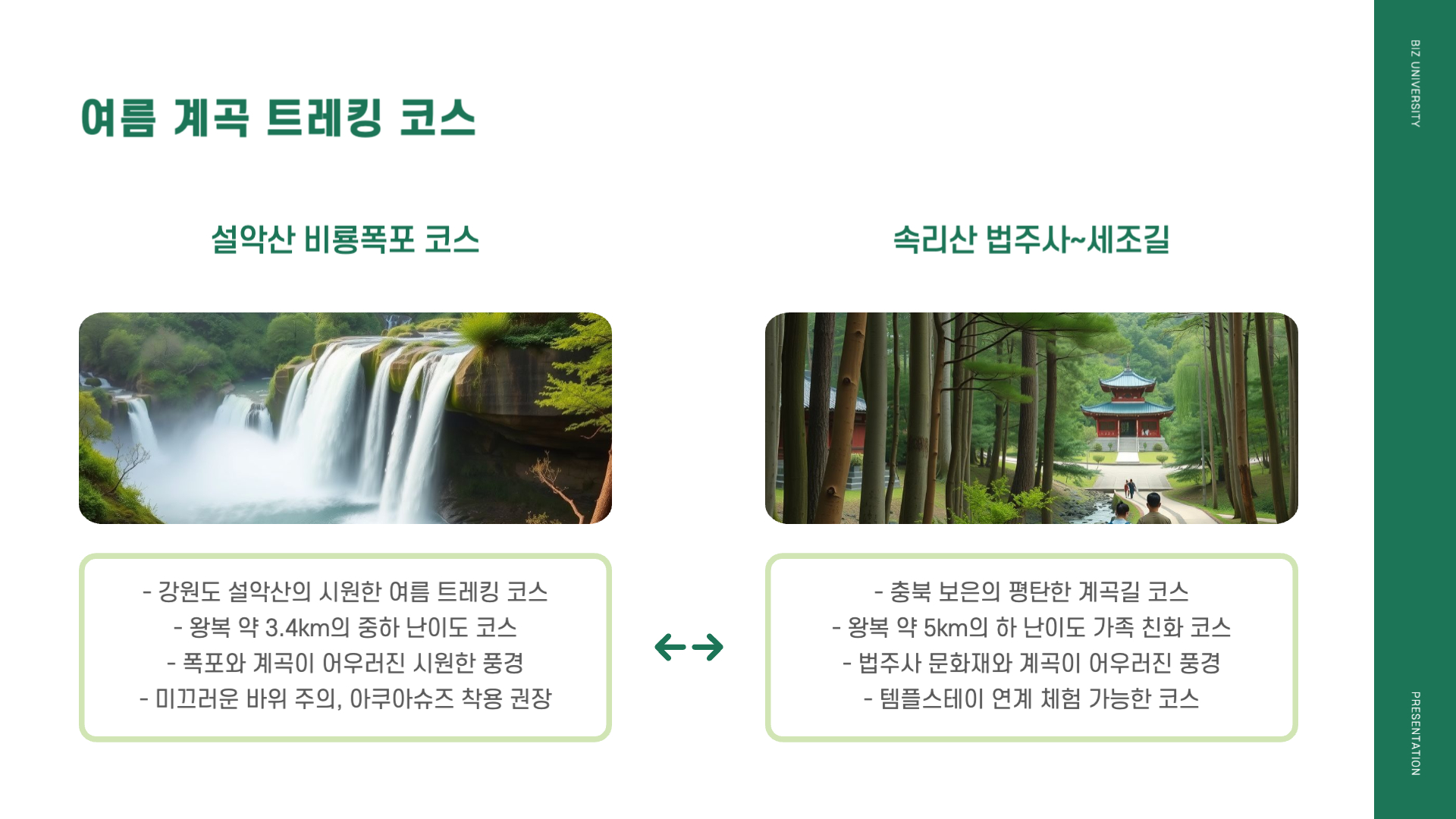 여름 계곡 트레킹 코스

설악산 비룡폭포 코스

- 강원도 설악산의 시원한 여름 트레킹 코스
- 왕복 약 3.4km의 중하 난이도 코스
- 폭포와 계곡이 어우러진 시원한 풍경
- 미끄러운 바위 주의, 아쿠아슈즈 착용 권장

속리산 법주사~세조길

- 충북 보은의 평탄한 계곡길 코스
- 왕복 약 5km의 하 난이도 가족 친화 코스
- 법주사 문화재와 계곡이 어우러진 풍경
- 템플스테이 연계 체험 가능한 코스

BIZ UNIVERSITY

PRESENTATION